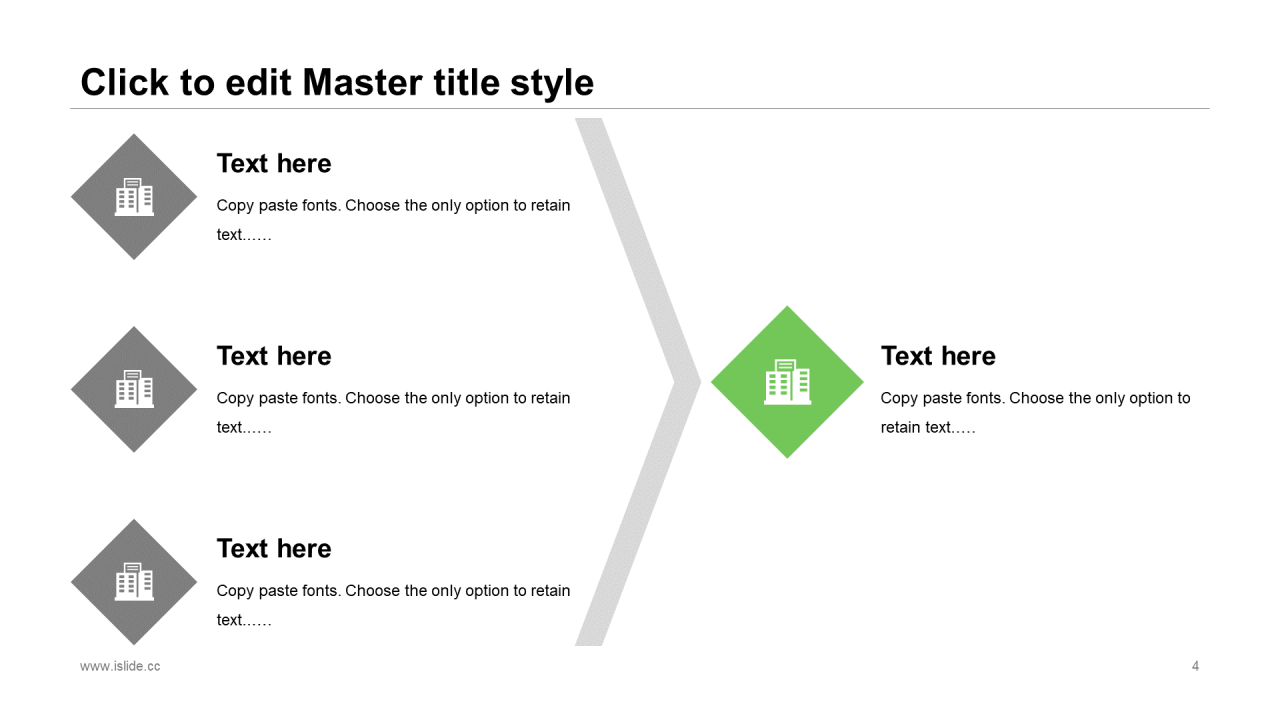 Click to edit Master title style

Text here
Copy paste fonts. Choose the only option to retain text……

Text here
Copy paste fonts. Choose the only option to retain text……

Text here
Copy paste fonts. Choose the only option to retain text……

Text here
Copy paste fonts. Choose the only option to retain text…..

www.islide.cc

4